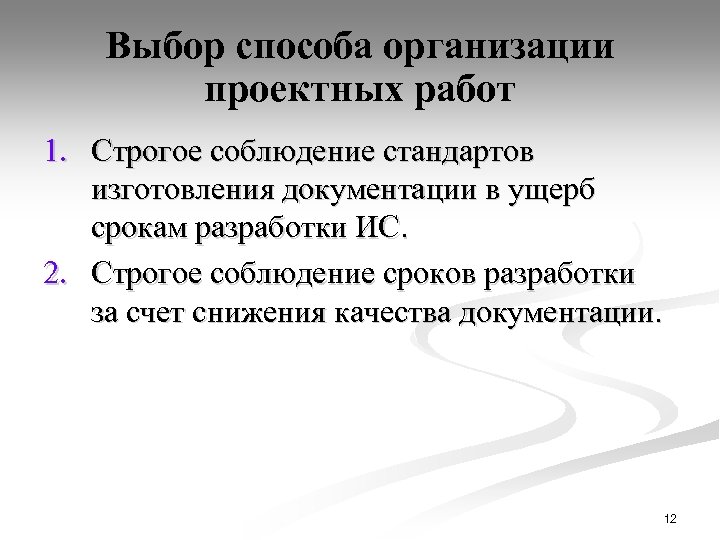 Выбор способа организации проектных работ

1. Строгое соблюдение стандартов изготовления документации в ущерб срокам разработки ИС.
2. Строгое соблюдение сроков разработки за счет снижения качества документации.

12